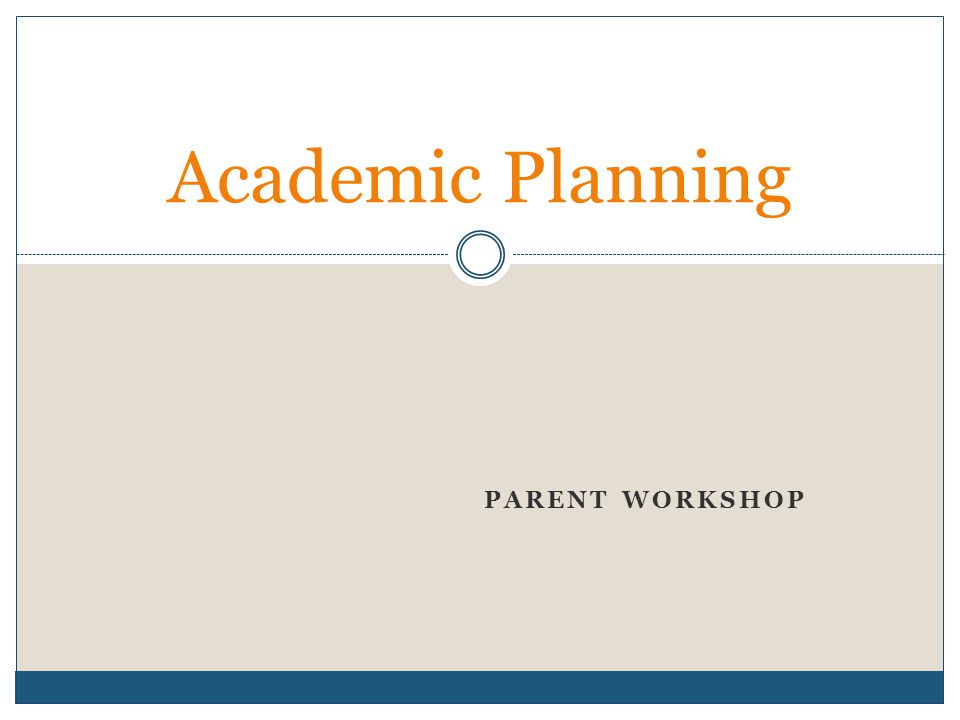 Academic Planning

PARENT WORKSHOP